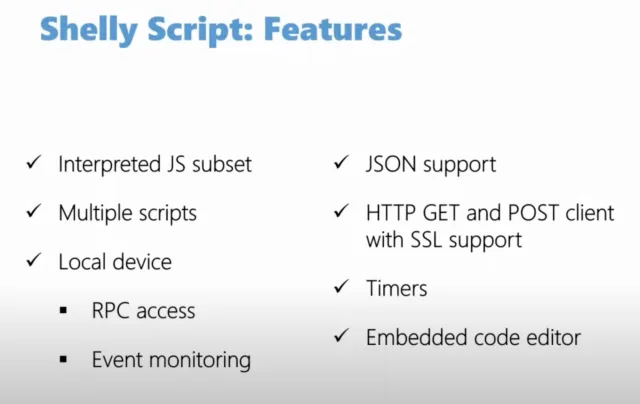 Shelly Script: Features

✓ Interpreted JS subset

✓ Multiple scripts

✓ Local device

▪ RPC access

▪ Event monitoring

✓ JSON support

✓ HTTP GET and POST client with SSL support

✓ Timers

✓ Embedded code editor